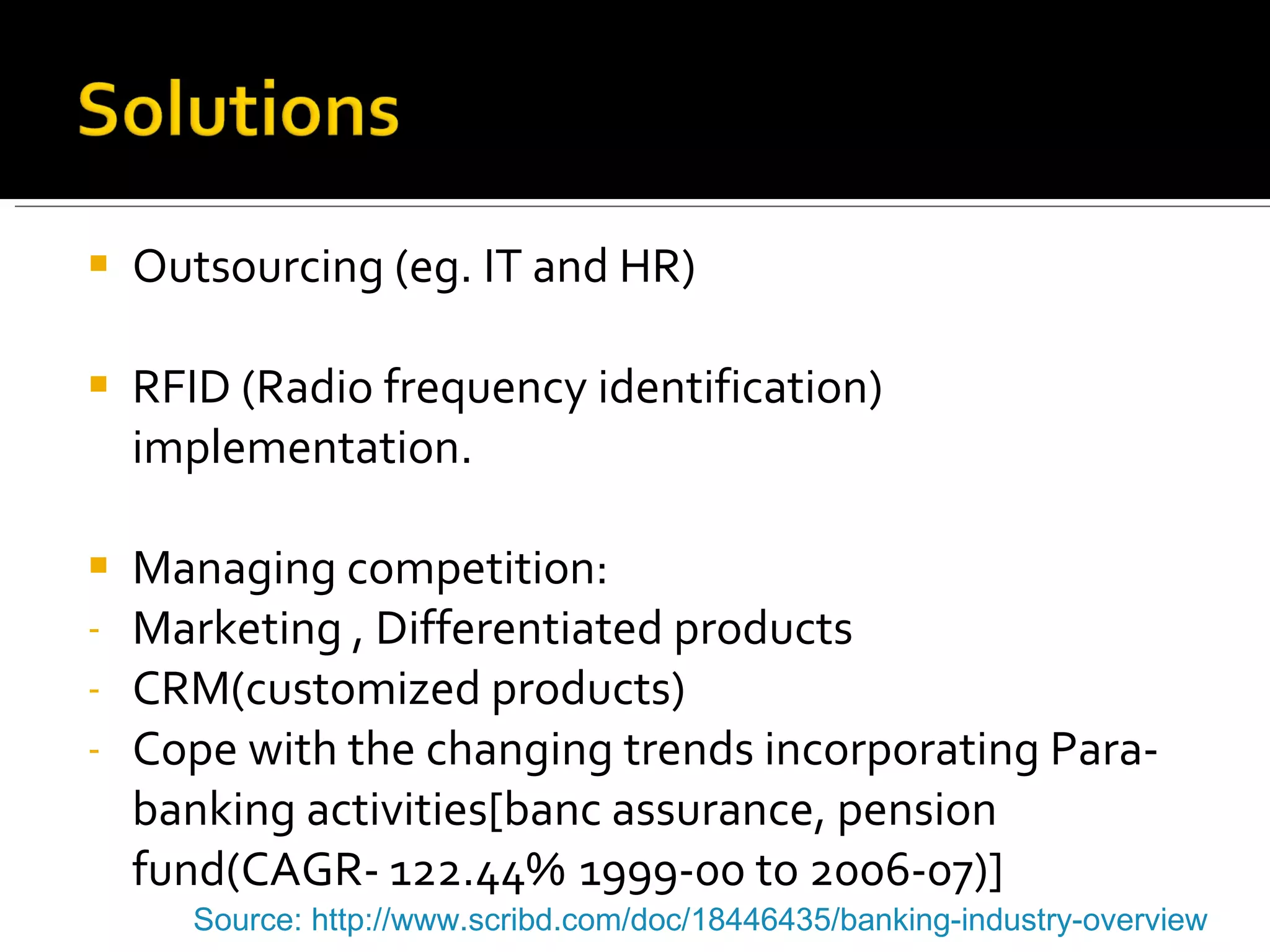 Solutions

▪ Outsourcing (eg. IT and HR)

▪ RFID (Radio frequency identification) implementation.

▪ Managing competition:
- Marketing , Differentiated products
- CRM(customized products)
- Cope with the changing trends incorporating Para-banking activities[banc assurance, pension fund(CAGR- 122.44% 1999-00 to 2006-07)]

Source: http://www.scribd.com/doc/18446435/banking-industry-overview